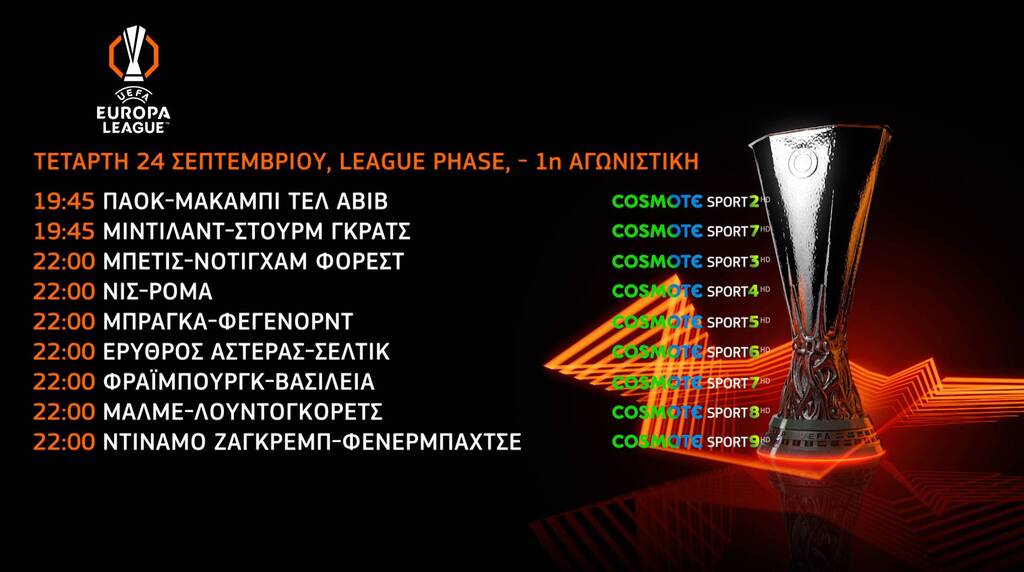 UEFA
EUROPA LEAGUE

ΤΕΤΑΡΤΗ 24 ΣΕΠΤΕΜΒΡΙΟΥ, LEAGUE PHASE, - 1η ΑΓΩΝΙΣΤΙΚΗ

19:45 ΠΑΟΚ-ΜΑΚΑΜΠΙ ΤΕΛ ΑΒΙΒ COSMOTE SPORT 2 HD
19:45 ΜΙΝΤΙΛΑΝΤ-ΣΤΟΥΡΜ ΓΚΡΑΤΣ COSMOTE SPORT 7 HD
22:00 ΜΠΕΤΙΣ-ΝΟΤΙΓΧΑΜ ΦΟΡΕΣΤ COSMOTE SPORT 3 HD
22:00 ΝΙΣ-ΡΟΜΑ COSMOTE SPORT 4 HD
22:00 ΜΠΡΑΓΚΑ-ΦΕΓΕΝΟΡΝΤ COSMOTE SPORT 5 HD
22:00 ΕΡΥΘΡΟΣ ΑΣΤΕΡΑΣ-ΣΕΛΤΙΚ COSMOTE SPORT 6 HD
22:00 ΦΡΑΪΜΠΟΥΡΓΚ-ΒΑΣΙΛΕΙΑ COSMOTE SPORT 7 HD
22:00 ΜΑΛΜΕ-ΛΟΥΝΤΟΓΚΟΡΕΤΣ COSMOTE SPORT 8 HD
22:00 ΝΤΙΝΑΜΟ ΖΑΓΚΡΕΜΠ-ΦΕΝΕΡΜΠΑΧΤΣΕ COSMOTE SPORT 9 HD